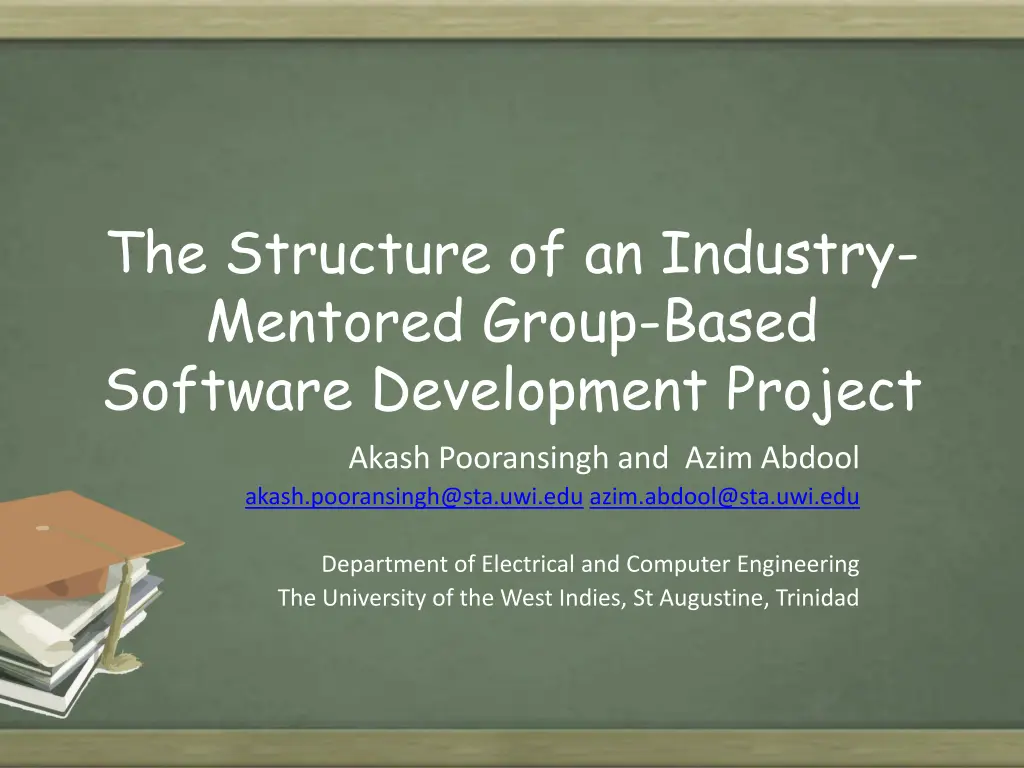 The Structure of an Industry-Mentored Group-Based Software Development Project

Akash Pooransingh and Azim Abdool

akash.pooransingh@sta.uwi.edu azim.abdool@sta.uwi.edu

Department of Electrical and Computer Engineering
The University of the West Indies, St Augustine, Trinidad